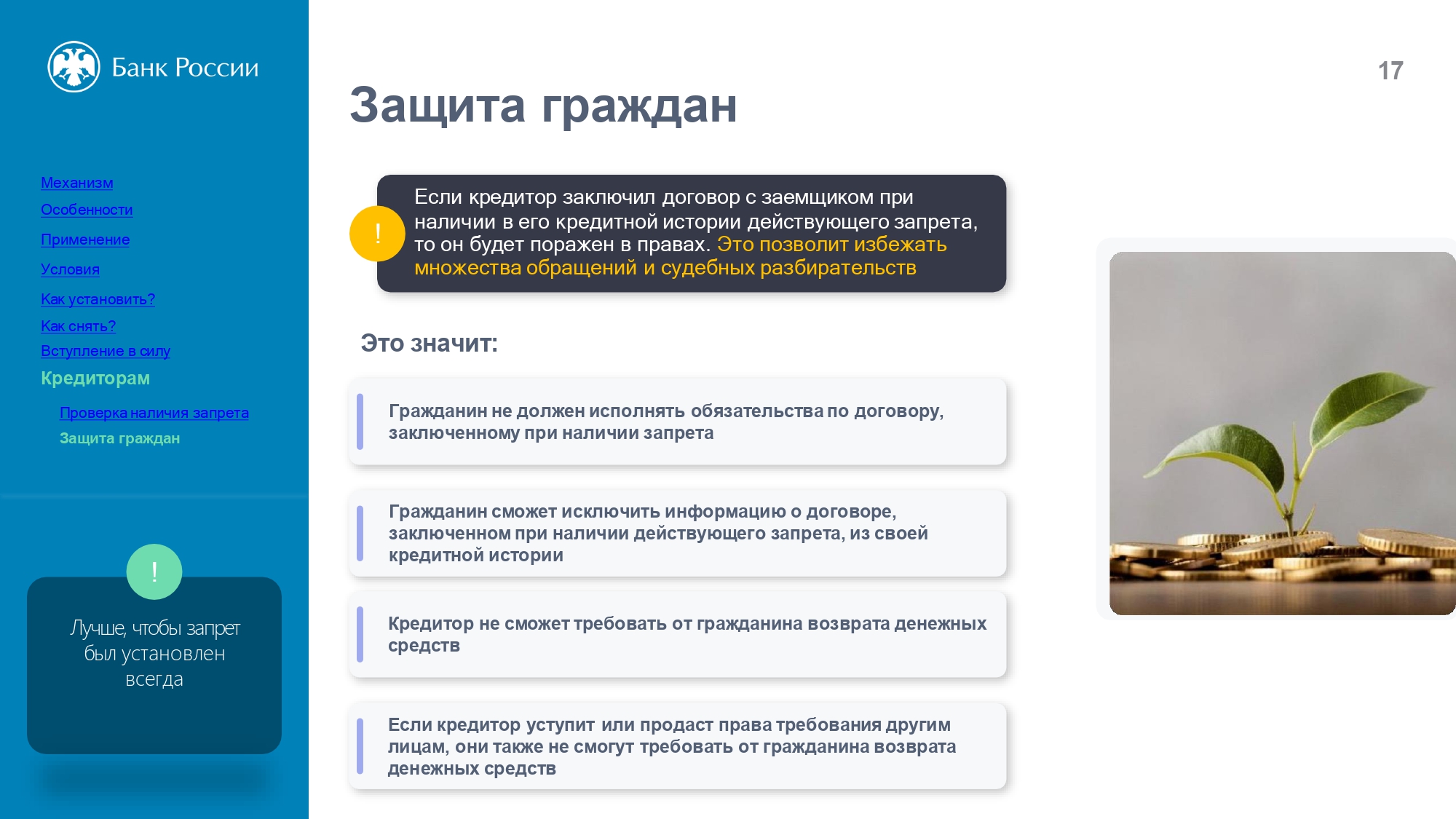 Банк России

Механизм
Особенности
Применение
Условия
Как установить?
Как снять?
Вступление в силу
Кредиторам
Проверка наличия запрета
Защита граждан

!
Лучше, чтобы запрет был установлен всегда

17

Защита граждан

!
Если кредитор заключил договор с заемщиком при наличии в его кредитной истории действующего запрета, то он будет поражен в правах. Это позволит избежать множества обращений и судебных разбирательств

Это значит:

Гражданин не должен исполнять обязательства по договору, заключенному при наличии запрета

Гражданин сможет исключить информацию о договоре, заключенном при наличии действующего запрета, из своей кредитной истории

Кредитор не сможет требовать от гражданина возврата денежных средств

Если кредитор уступит или продаст права требования другим лицам, они также не смогут требовать от гражданина возврата денежных средств